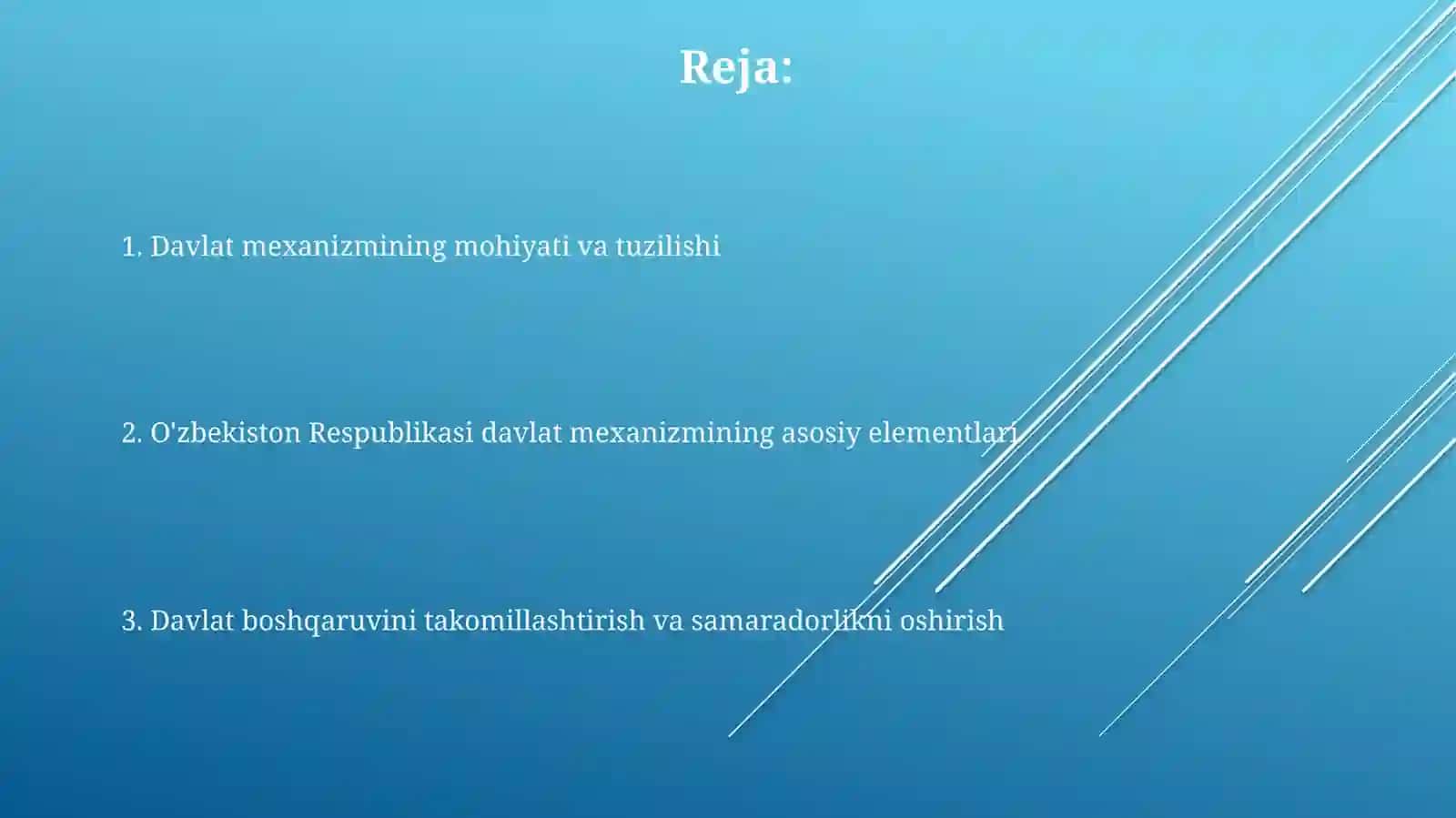 Reja:

1. Davlat mexanizmining mohiyati va tuzilishi

2. O'zbekiston Respublikasi davlat mexanizmining asosiy elementlari

3. Davlat boshqaruvini takomillashtirish va samaradorlikni oshirish